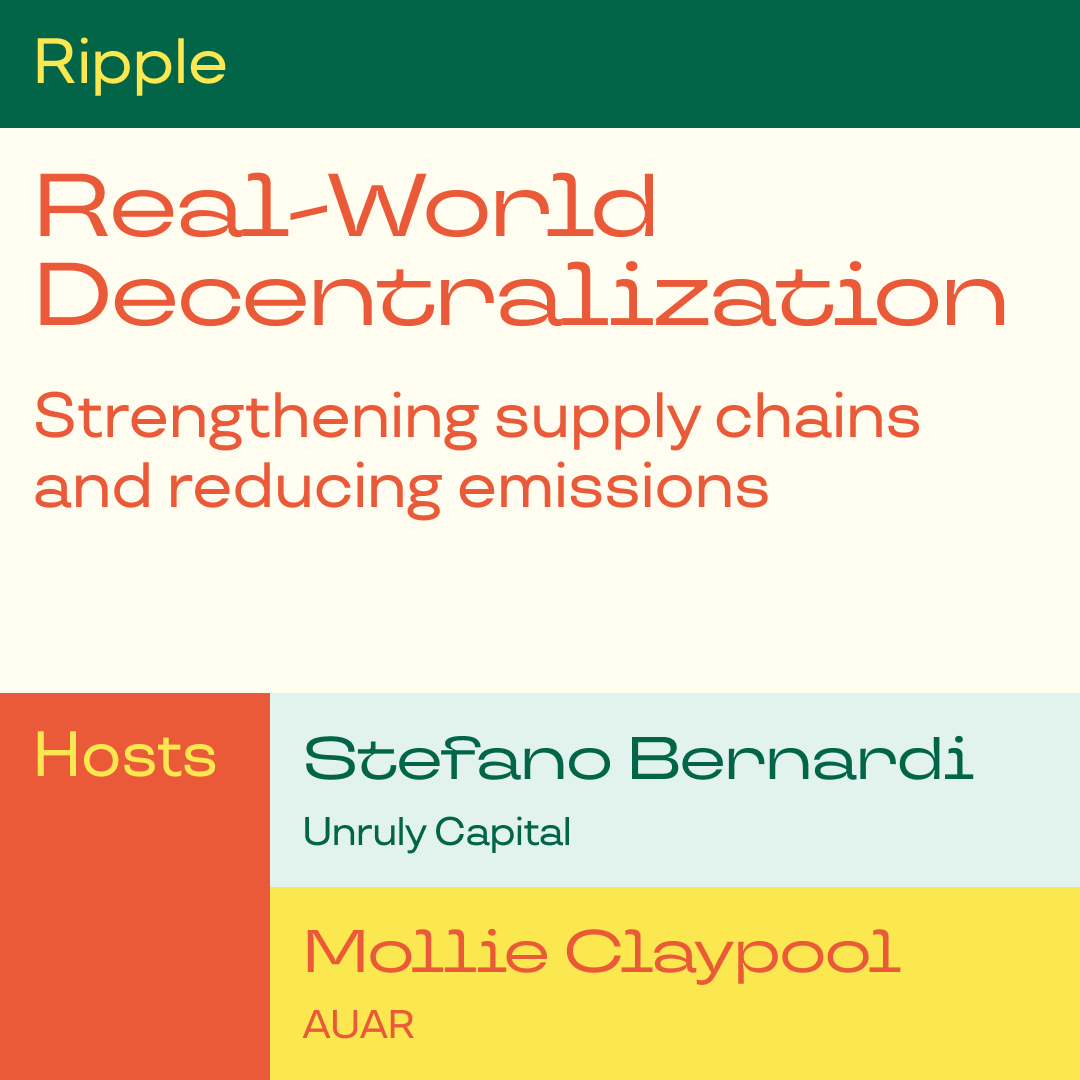 Ripple

Real-World Decentralization

Strengthening supply chains and reducing emissions

Hosts

Stefano Bernardi

Unruly Capital

Mollie Claypool

AUAR